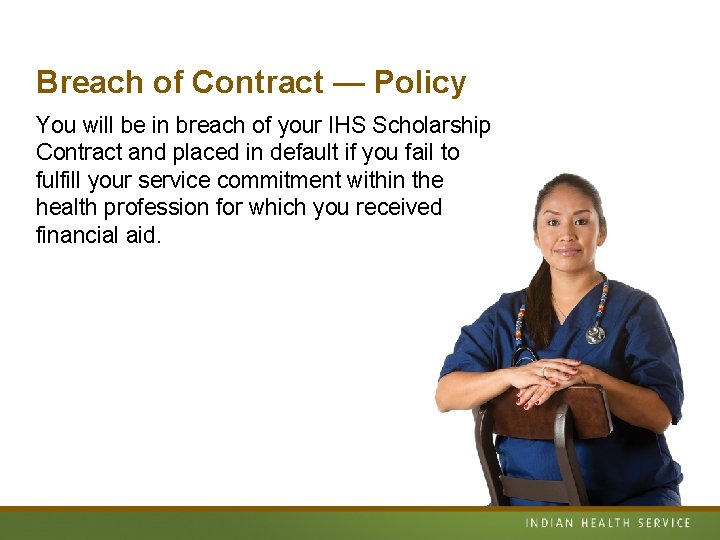 Breach of Contract — Policy

You will be in breach of your IHS Scholarship Contract and placed in default if you fail to fulfill your service commitment within the health profession for which you received financial aid.

INDIAN HEALTH SERVICE